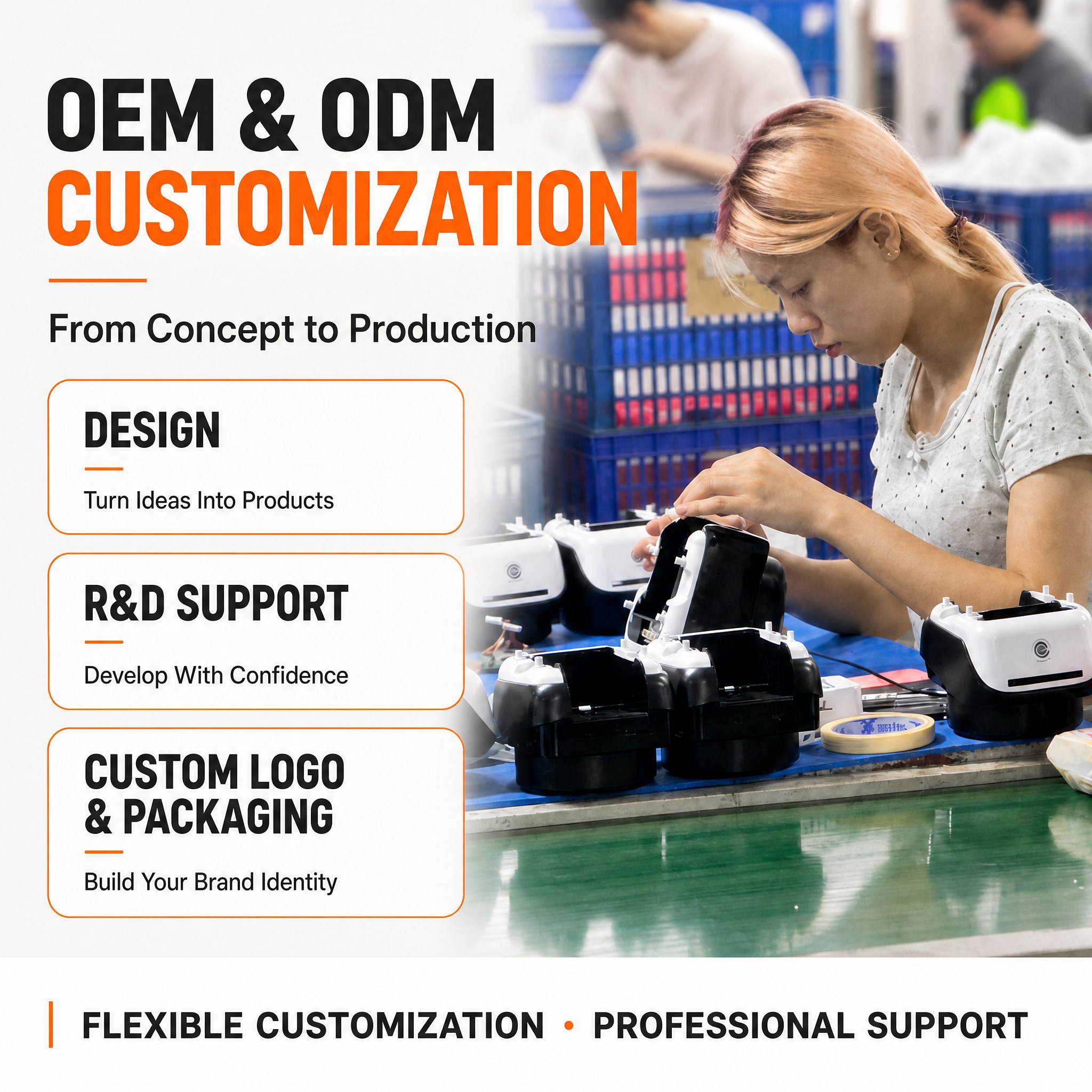 OEM & ODM
CUSTOMIZATION

From Concept to Production

DESIGN

Turn Ideas Into Products

R&D SUPPORT

Develop With Confidence

CUSTOM LOGO
& PACKAGING

Build Your Brand Identity

FLEXIBLE CUSTOMIZATION • PROFESSIONAL SUPPORT